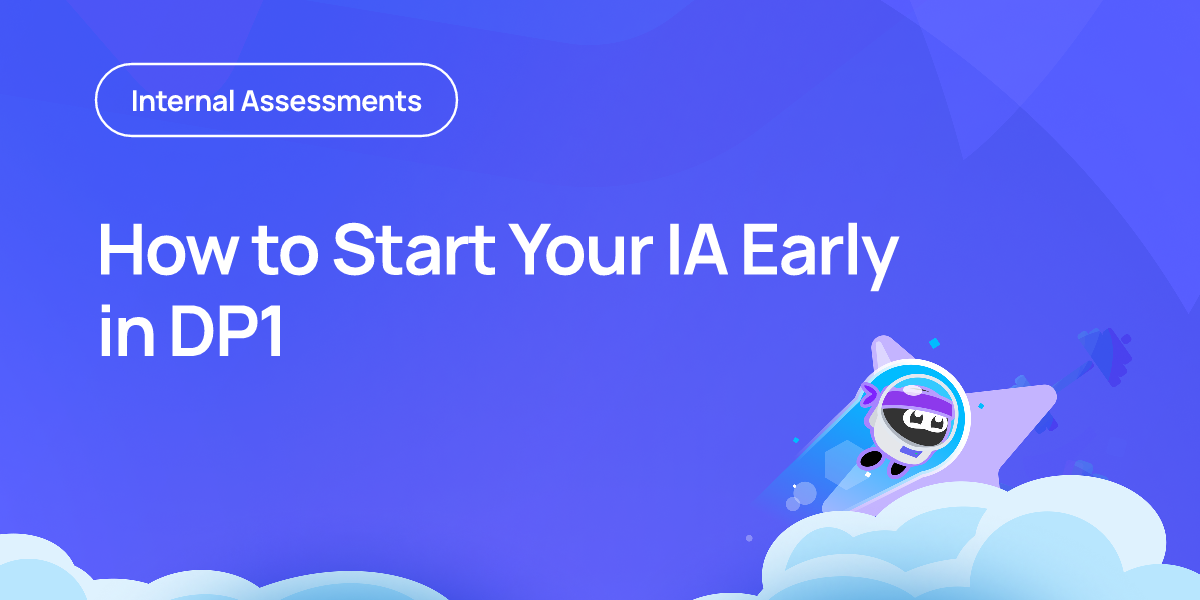 Internal Assessments

How to Start Your IA Early in DP1